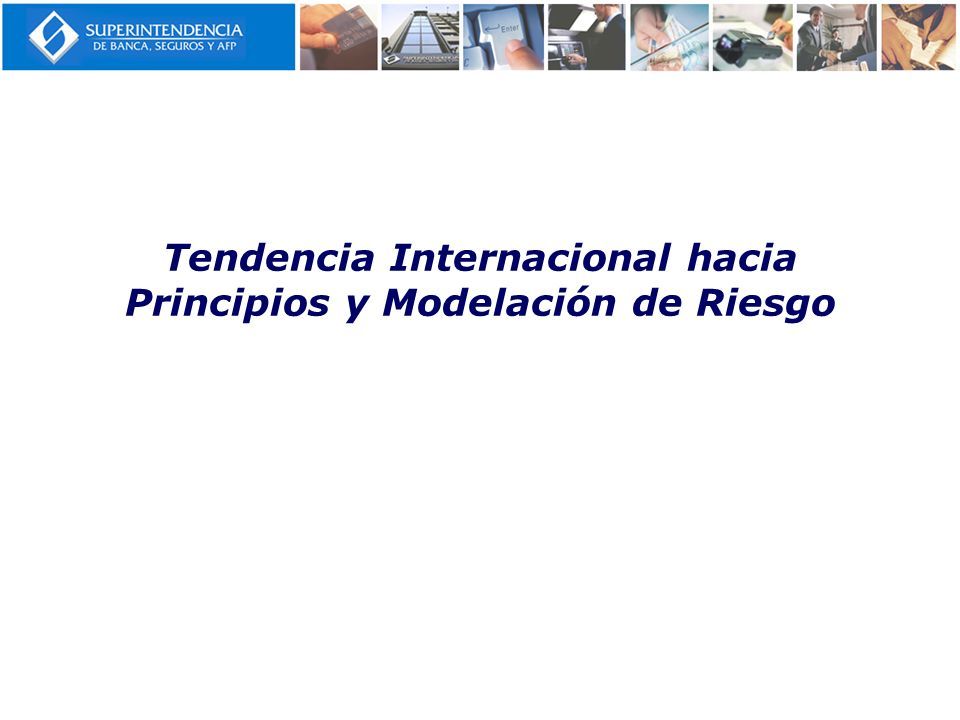 SUPERINTENDENCIA
DE BANCA, SEGUROS Y AFP

Enter

Tendencia Internacional hacia Principios y Modelación de Riesgo